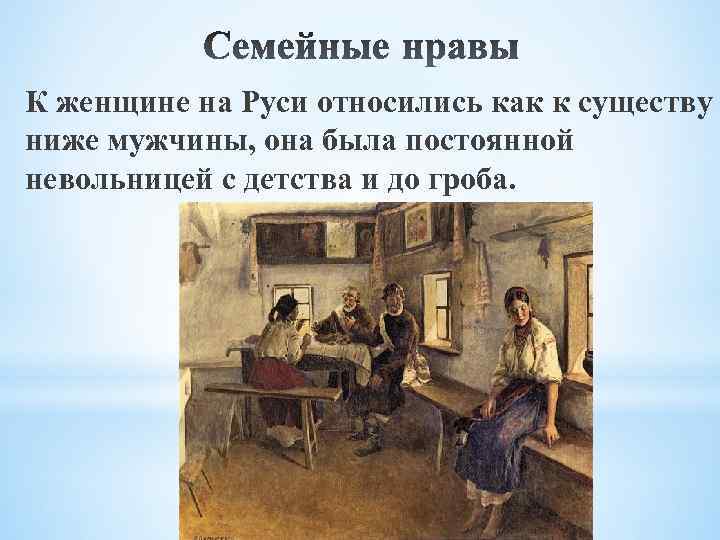 Семейные нравы

К женщине на Руси относились как к существу ниже мужчины, она была постоянной невольницей с детства и до гроба.